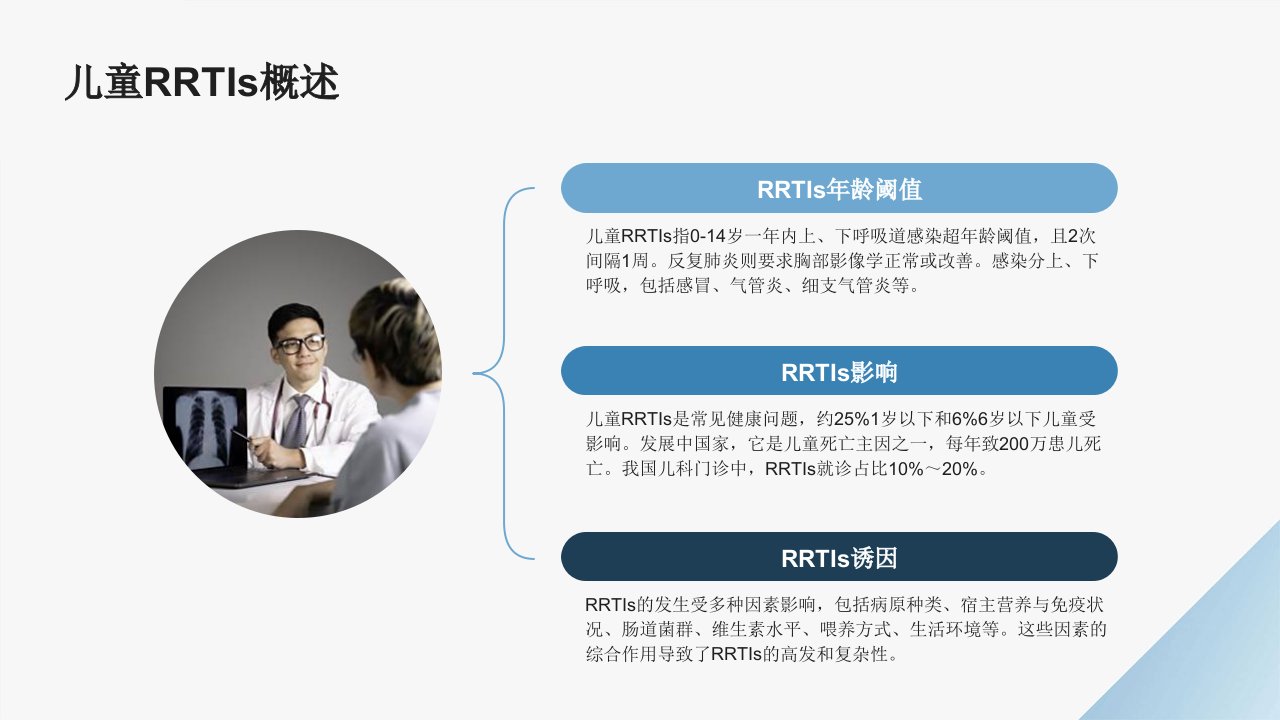 儿童RRTIs概述

RRTIs年龄阈值

儿童RRTIs指0-14岁一年内上、下呼吸道感染超年龄阈值，且2次间隔1周。反复肺炎则要求胸部影像学正常或改善。感染分上、下呼吸，包括感冒、气管炎、细支气管炎等。

RRTIs影响

儿童RRTIs是常见健康问题，约25%1岁以下和6%6岁以下儿童受影响。发展中国家，它是儿童死亡主因之一，每年致200万患儿死亡。我国儿科门诊中，RRTIs就诊占比10%～20%。

RRTIs诱因

RRTIs的发生受多种因素影响，包括病原种类、宿主营养与免疫状况、肠道菌群、维生素水平、喂养方式、生活环境等。这些因素的综合作用导致了RRTIs的高发和复杂性。